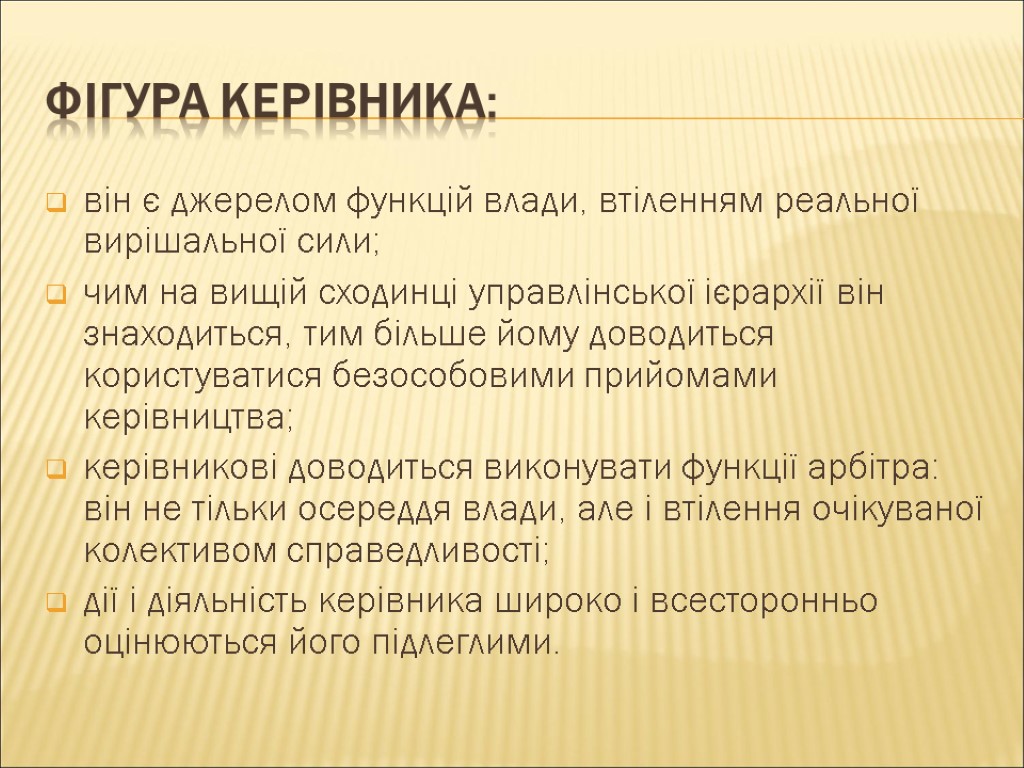 ФІГУРА КЕРІВНИКА:

він є джерелом функцій влади, втіленням реальної вирішальної сили;

чим на вищій сходинці управлінської ієрархії він знаходиться, тим більше йому доводиться користуватися безособовими прийомами керівництва;

керівникові доводиться виконувати функції арбітра: він не тільки осереддя влади, але і втілення очікуваної колективом справедливості;

дії і діяльність керівника широко і всесторонньо оцінюються його підлеглими.